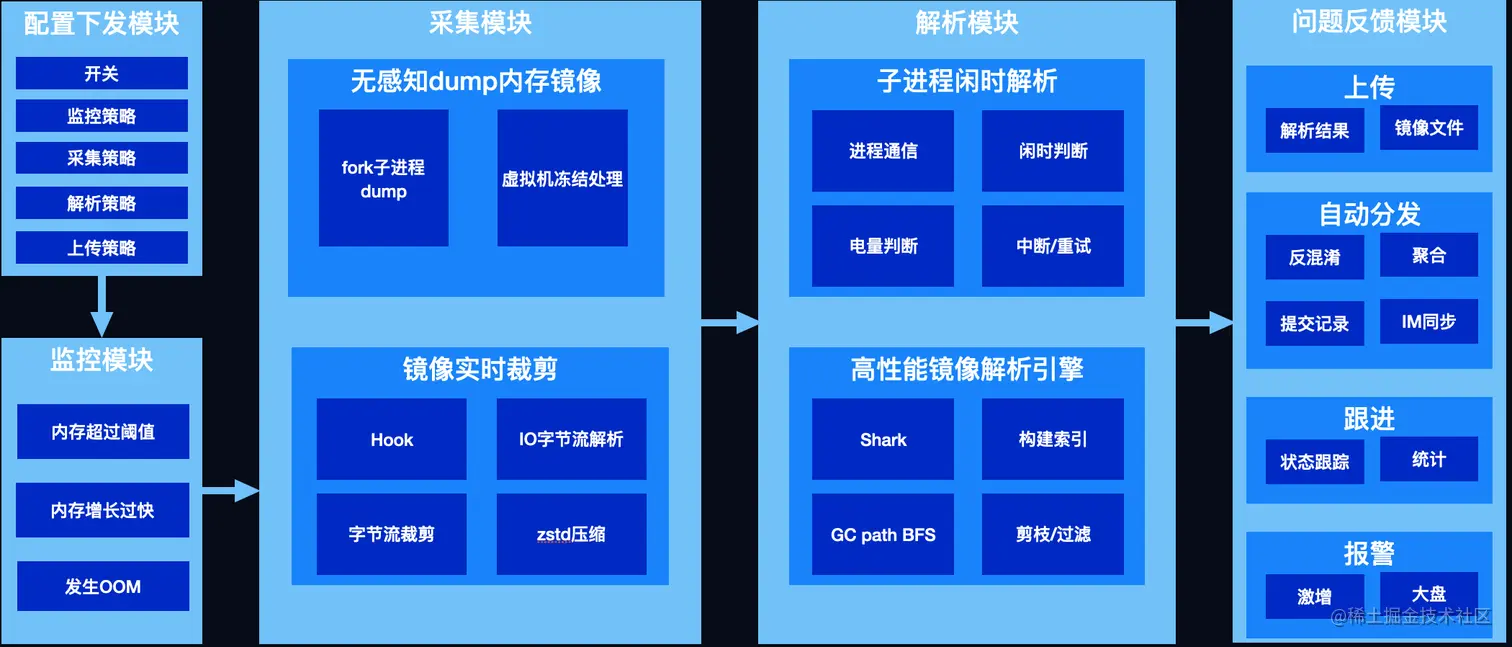 配置下发模块

开关

监控策略

采集策略

解析策略

上传策略

监控模块

内存超过阈值

内存增长过快

发生OOM

采集模块

无感知dump内存镜像

fork子进程 dump

虚拟机冻结处理

镜像实时裁剪

Hook

IO字节流解析

字节流裁剪

zstd压缩

解析模块

子进程闲时解析

进程通信

闲时判断

电量判断

中断/重试

高性能镜像解析引擎

Shark

构建索引

GC path BFS

剪枝/过滤

问题反馈模块

上传

解析结果

镜像文件

自动分发

反混淆

聚合

提交记录

IM同步

跟进

状态跟踪

统计

报警

激增

大盘

@稀土掘金技术社区